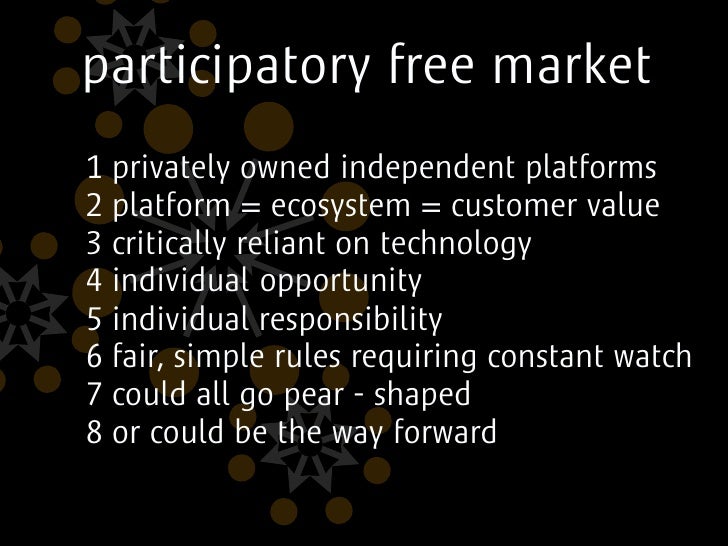 participatory free market

1 privately owned independent platforms
2 platform = ecosystem = customer value
3 critically reliant on technology
4 individual opportunity
5 individual responsibility
6 fair, simple rules requiring constant watch
7 could all go pear - shaped
8 or could be the way forward